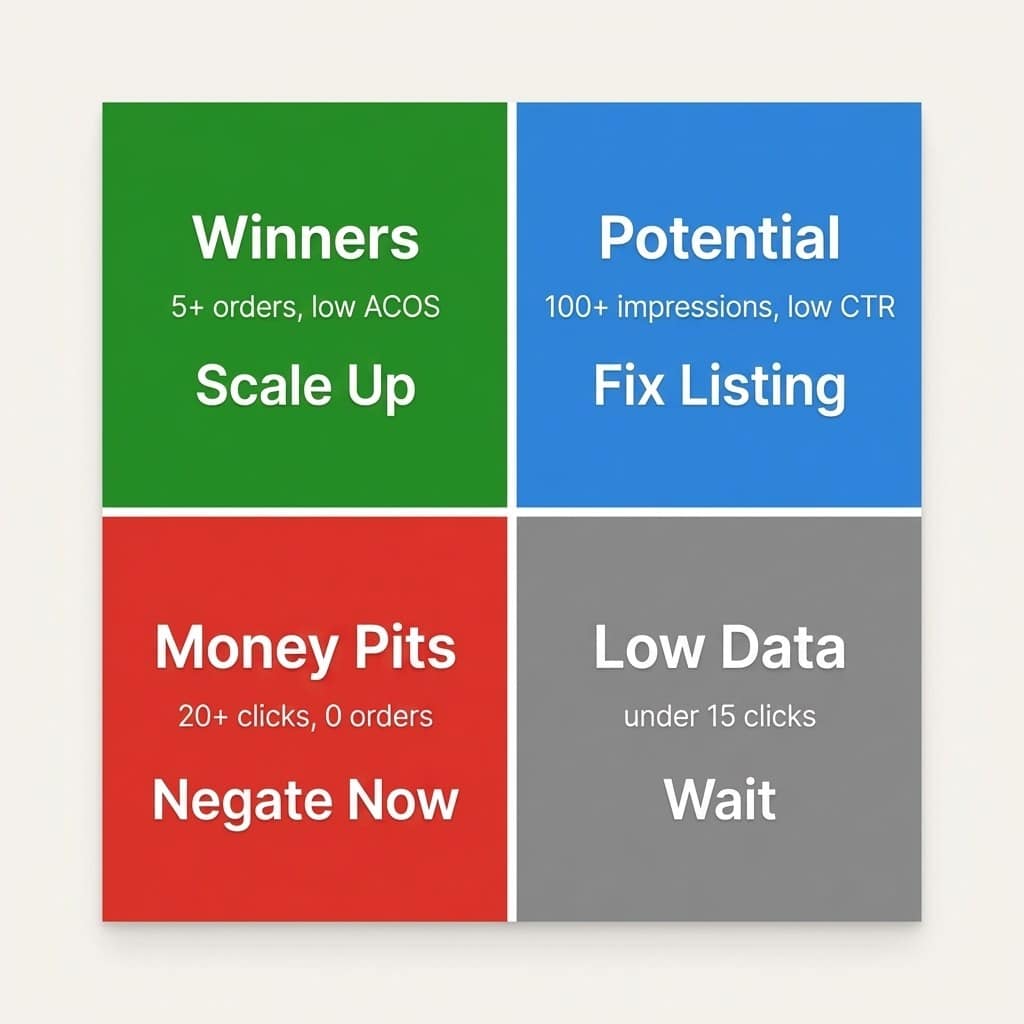 Winners
5+ orders, low ACOS
Scale Up

Potential
100+ impressions, low CTR
Fix Listing

Money Pits
20+ clicks, 0 orders
Negate Now

Low Data
under 15 clicks
Wait